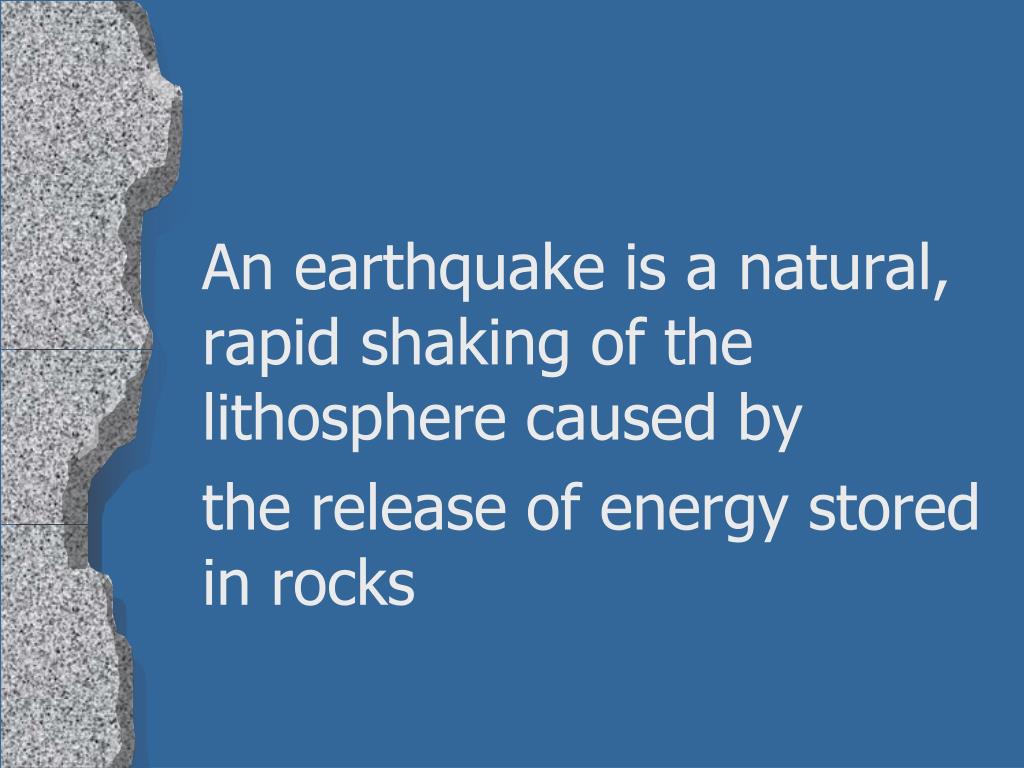 An earthquake is a natural, rapid shaking of the lithosphere caused by

the release of energy stored in rocks